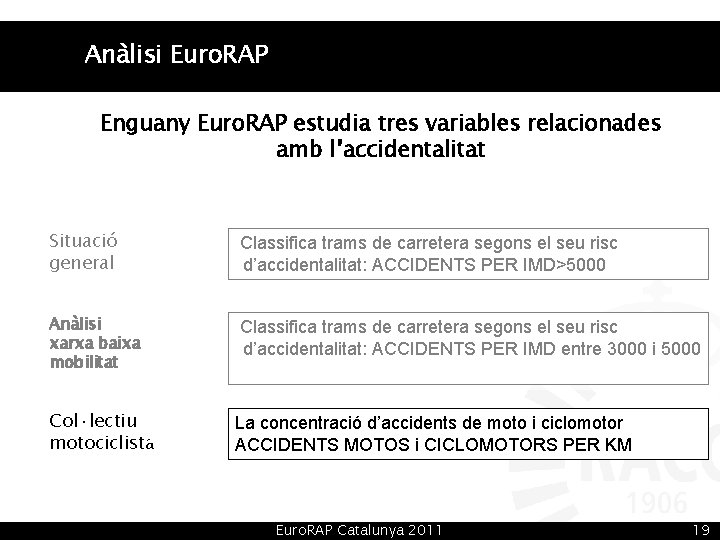 Anàlisi EuroRAP

Enguany EuroRAP estudia tres variables relacionades amb l'accidentalitat

Situació general

Classifica trams de carretera segons el seu risc d'accidentalitat: ACCIDENTS PER IMD>5000

Anàlisi xarxa baixa mobilitat

Classifica trams de carretera segons el seu risc d'accidentalitat: ACCIDENTS PER IMD entre 3000 i 5000

Col·lectiu motociclista

La concentració d'accidents de moto i ciclomotor ACCIDENTS MOTOS i CICLOMOTORS PER KM

RACC
1906

EuroRAP Catalunya 2011

19